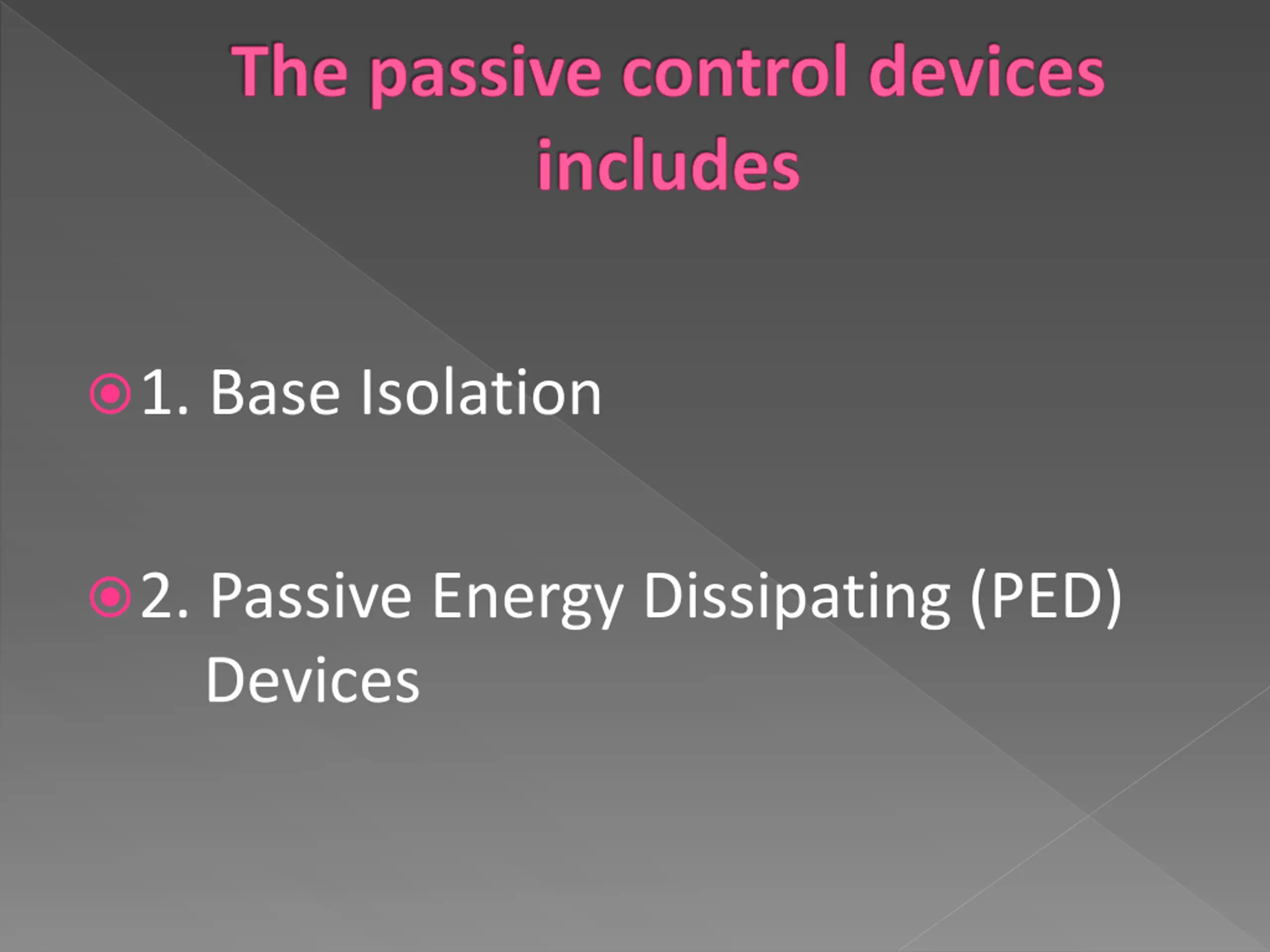 The passive control devices includes

1. Base Isolation

2. Passive Energy Dissipating (PED) Devices